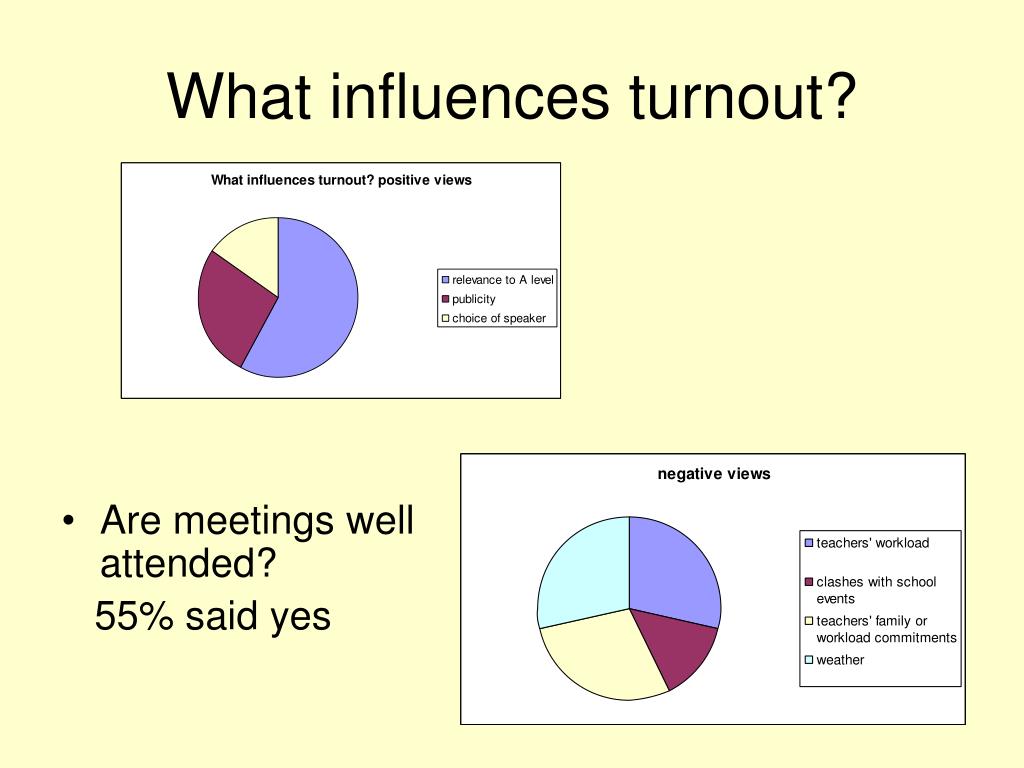 What influences turnout?

What influences turnout? positive views

relevance to A level
publicity
choice of speaker

• Are meetings well attended?
55% said yes

negative views

teachers' workload
clashes with school events
teachers' family or workload commitments
weather